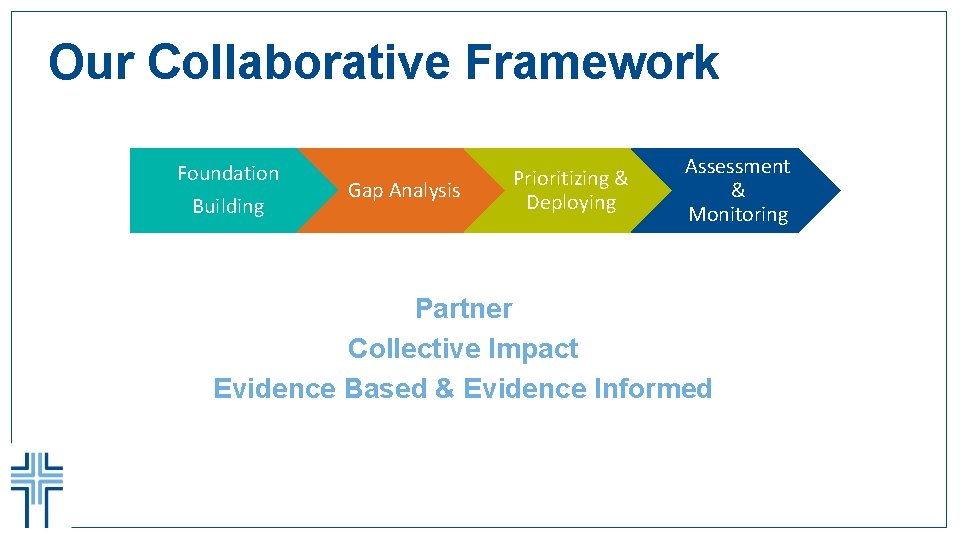 Our Collaborative Framework

Foundation Building

Gap Analysis

Prioritizing & Deploying

Assessment & Monitoring

Partner
Collective Impact
Evidence Based & Evidence Informed